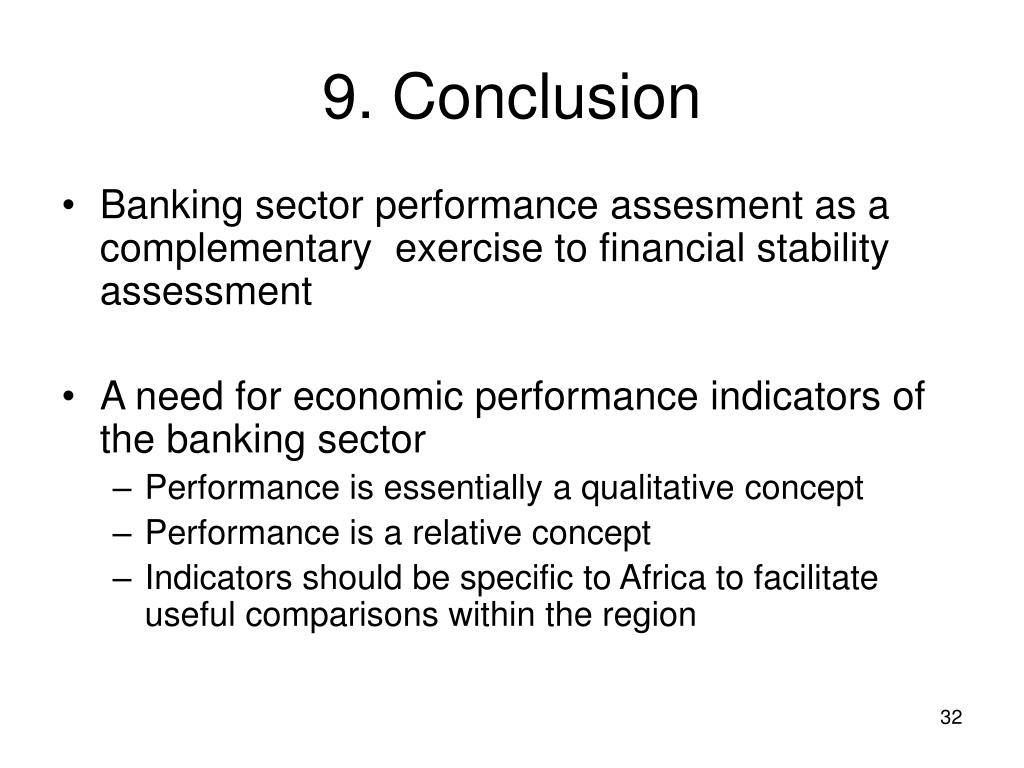 9. Conclusion

• Banking sector performance assesment as a complementary exercise to financial stability assessment

• A need for economic performance indicators of the banking sector
– Performance is essentially a qualitative concept
– Performance is a relative concept
– Indicators should be specific to Africa to facilitate useful comparisons within the region

32